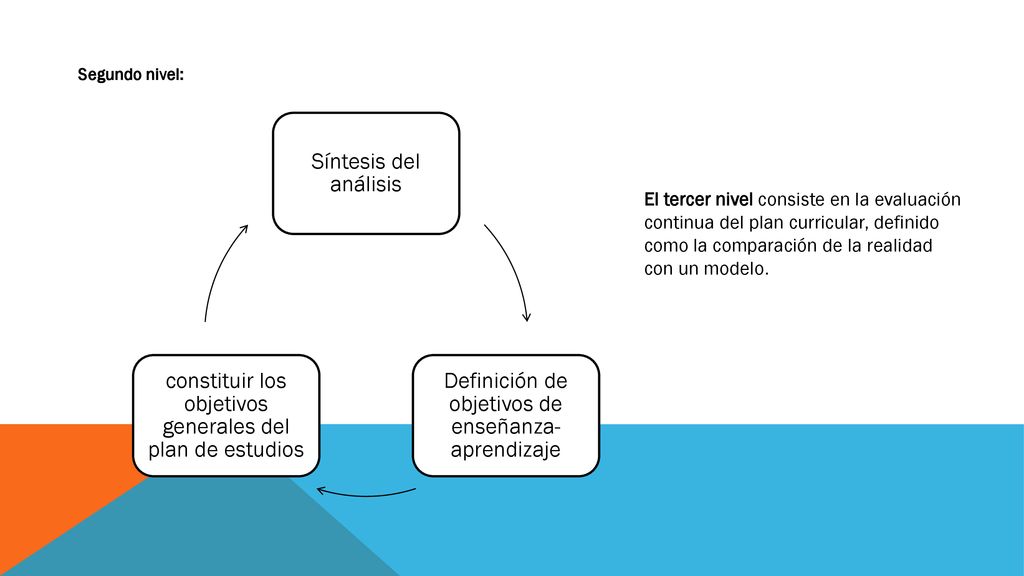 Segundo nivel:

Síntesis del análisis

Definición de objetivos de enseñanza-aprendizaje

constituir los objetivos generales del plan de estudios

El tercer nivel consiste en la evaluación continua del plan curricular, definido como la comparación de la realidad con un modelo.